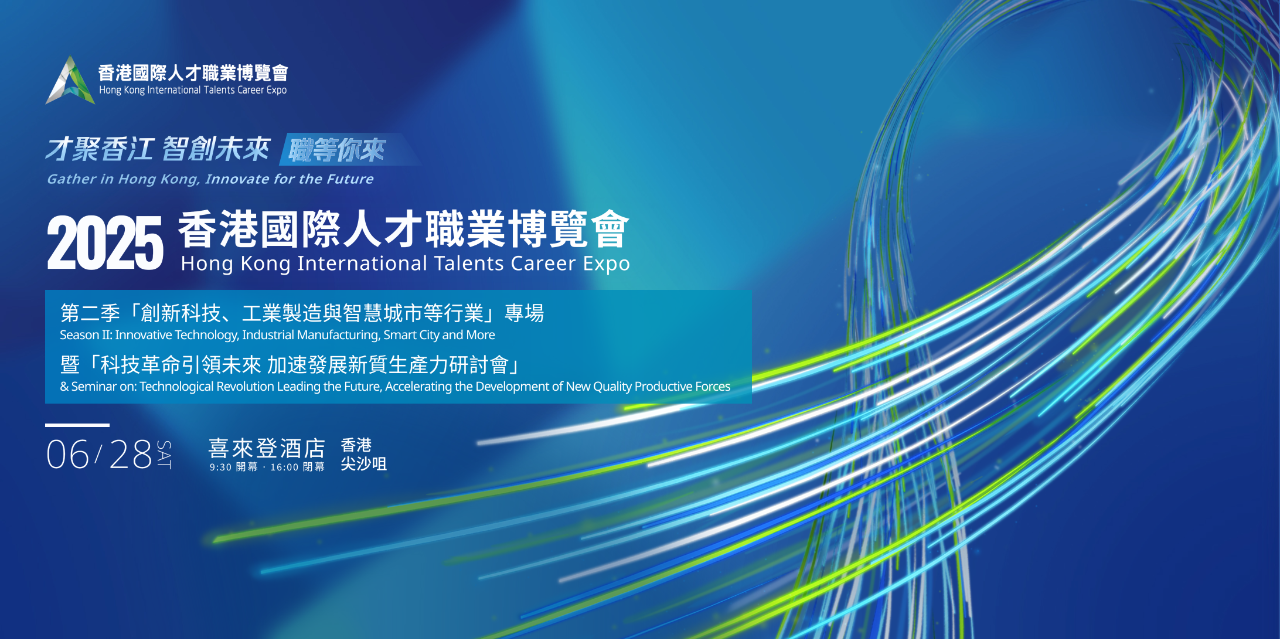 香港國際人才職業博覽會
Hong Kong International Talents Career Expo

才聚香江 智創未來 職等你來
Gather in Hong Kong, Innovate for the Future

2025 香港國際人才職業博覽會
Hong Kong International Talents Career Expo

第二季「創新科技、工業製造與智慧城市等行業」專場
Season II: Innovative Technology, Industrial Manufacturing, Smart City and More
暨「科技革命引領未來 加速發展新質生產力研討會」
& Seminar on: Technological Revolution Leading the Future, Accelerating the Development of New Quality Productive Forces

06/28 SAT
喜來登酒店
9:30 開幕 · 16:00 閉幕
香港
尖沙咀